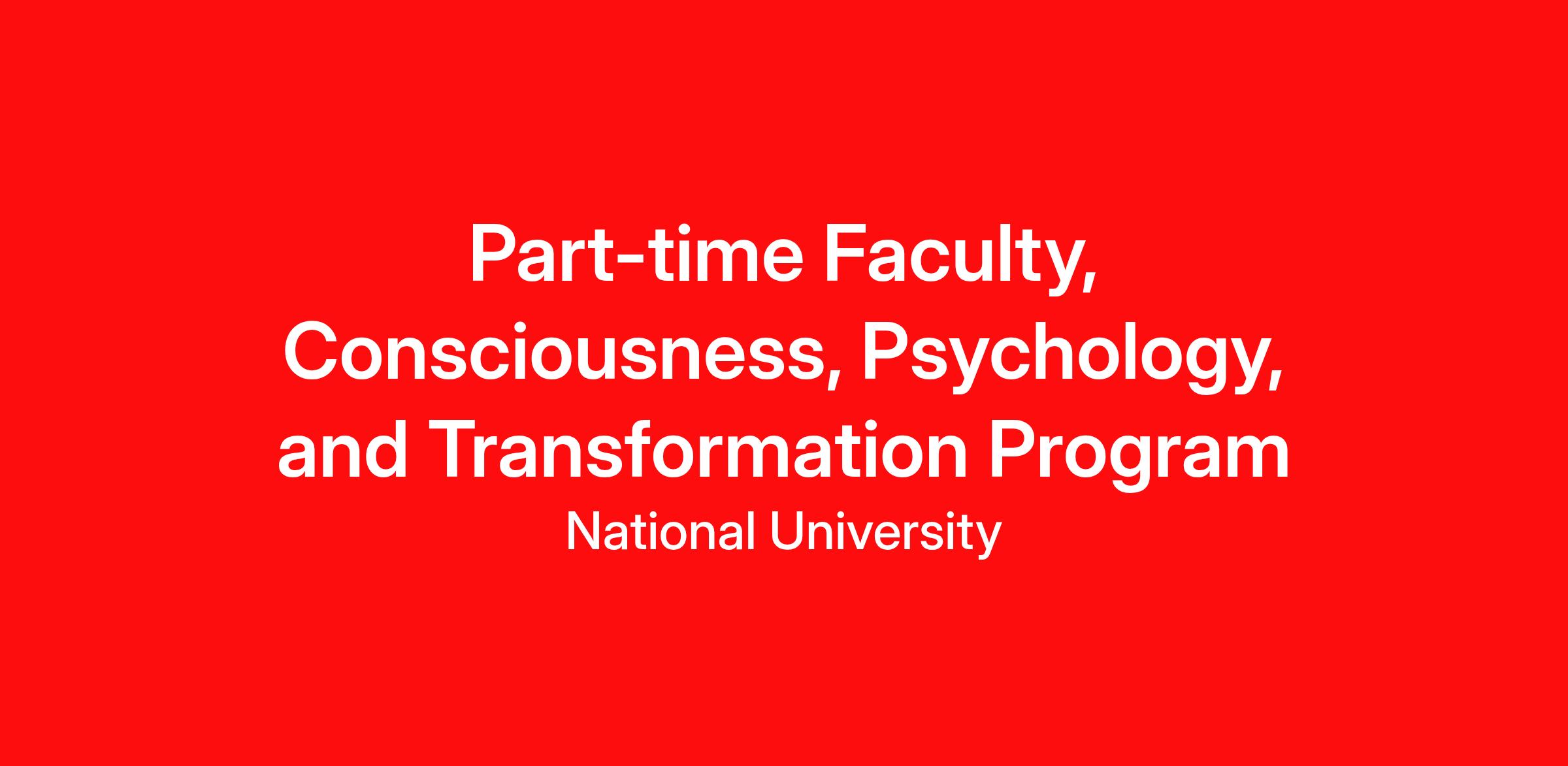 Part-time Faculty, Consciousness, Psychology, and Transformation Program

National University